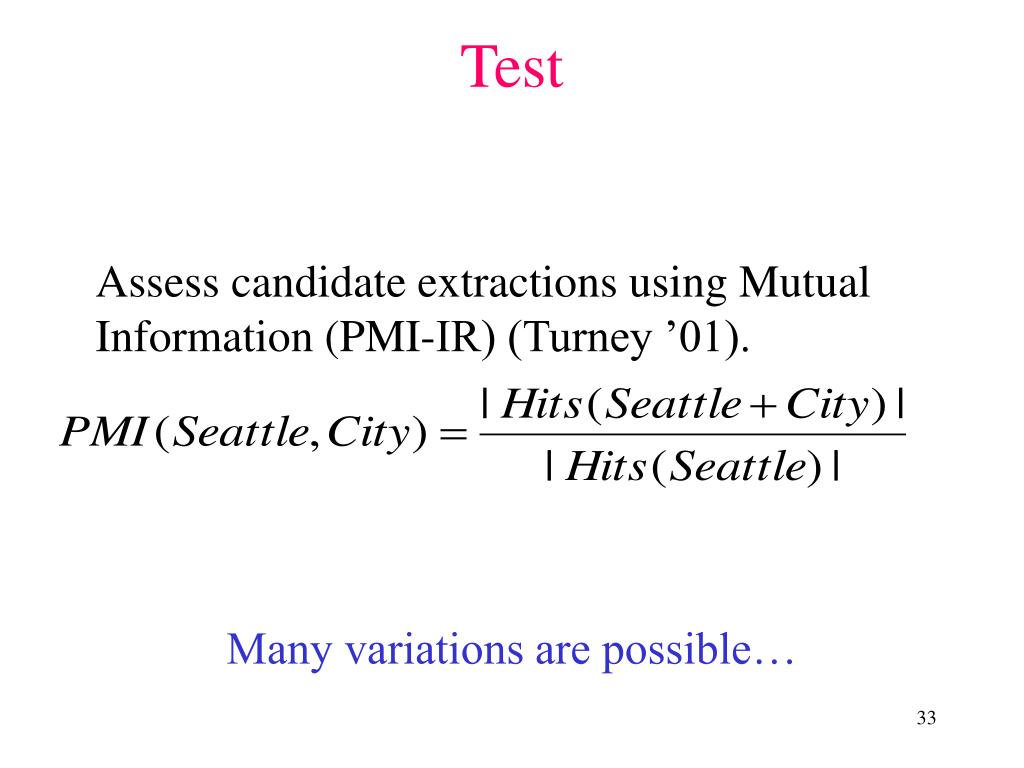 Test

Assess candidate extractions using Mutual Information (PMI-IR) (Turney ’01).

$PMI(Seattle, City) = \frac{|Hits(Seattle + City)|}{|Hits(Seattle)|}$

Many variations are possible…

33